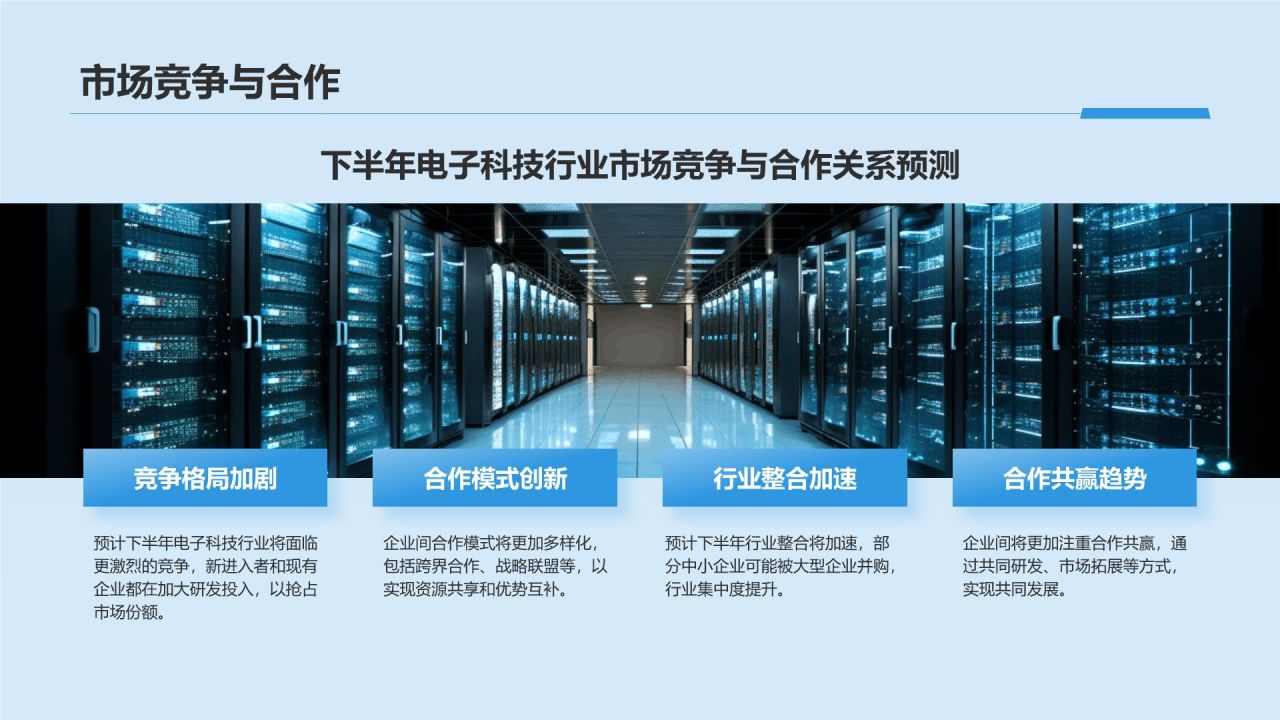 市场竞争与合作

下半年电子科技行业市场竞争与合作关系预测

竞争格局加剧

预计下半年电子科技行业将面临更激烈的竞争，新进入者和现有企业都在加大研发投入，以抢占市场份额。

合作模式创新

企业间合作模式将更加多样化，包括跨界合作、战略联盟等，以实现资源共享和优势互补。

行业整合加速

预计下半年行业整合将加速，部分中小企业可能被大型企业并购，行业集中度提升。

合作共赢趋势

企业间将更加注重合作共赢，通过共同研发、市场拓展等方式，实现共同发展。